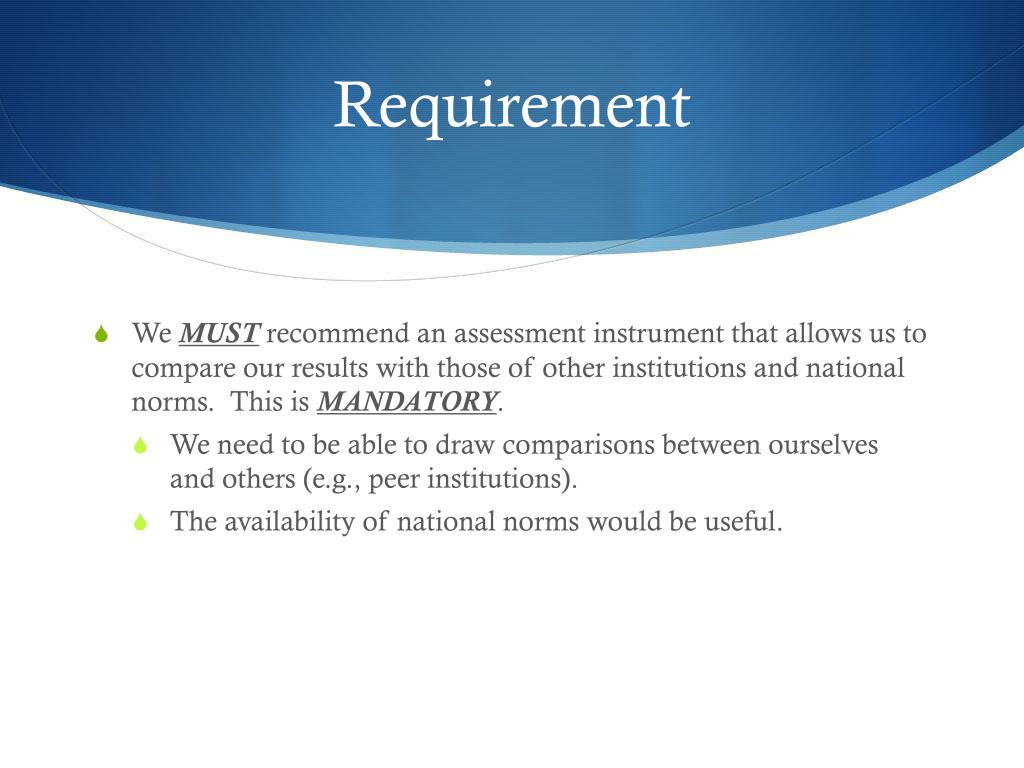 Requirement

We MUST recommend an assessment instrument that allows us to compare our results with those of other institutions and national norms. This is MANDATORY.

We need to be able to draw comparisons between ourselves and others (e.g., peer institutions).

The availability of national norms would be useful.